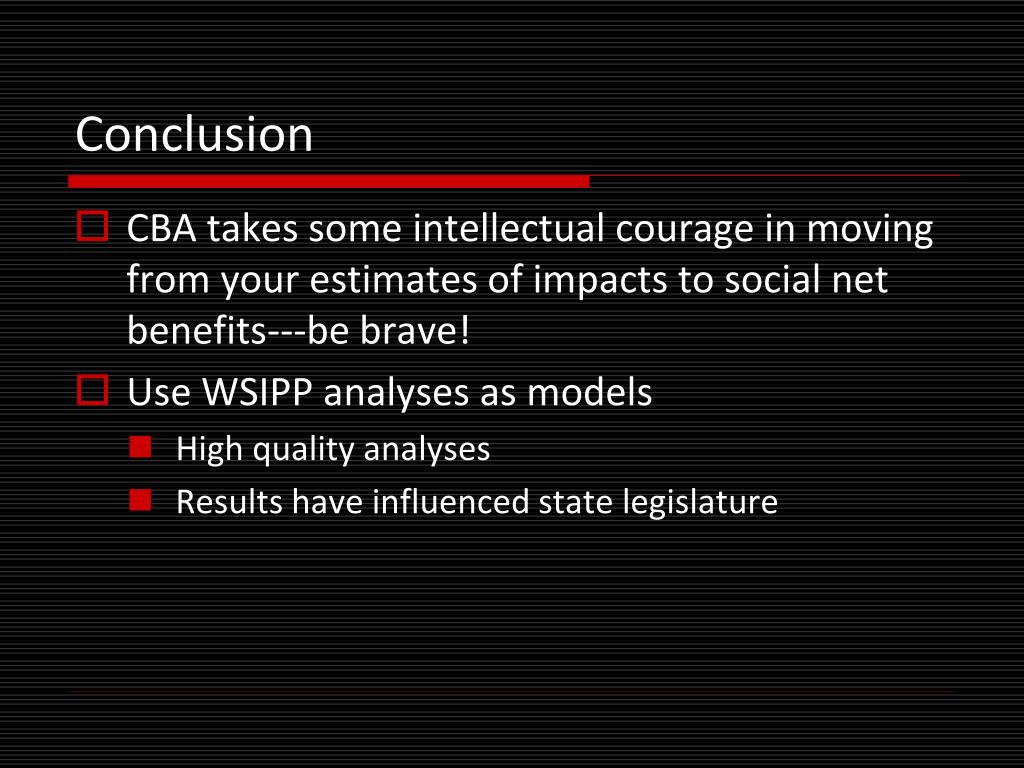 Conclusion

CBA takes some intellectual courage in moving from your estimates of impacts to social net benefits---be brave!

Use WSIPP analyses as models

High quality analyses

Results have influenced state legislature